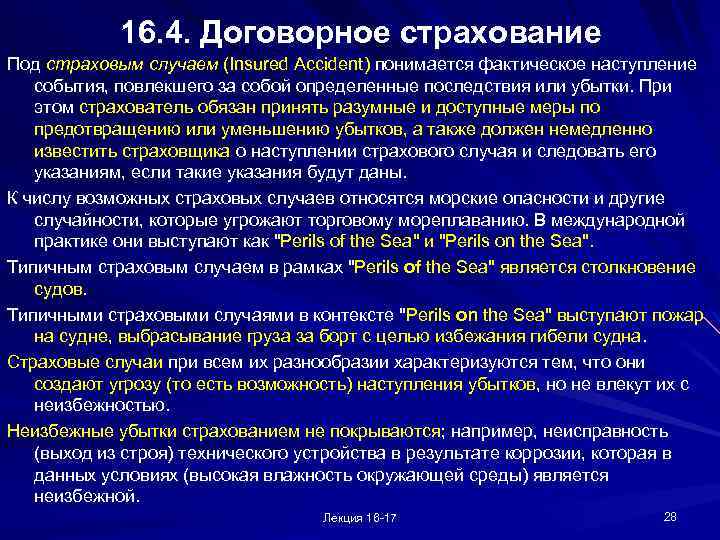 16.4. Договорное страхование

Под страховым случаем (Insured Accident) понимается фактическое наступление события, повлекшего за собой определенные последствия или убытки. При этом страхователь обязан принять разумные и доступные меры по предотвращению или уменьшению убытков, а также должен немедленно известить страховщика о наступлении страхового случая и следовать его указаниям, если такие указания будут даны.

К числу возможных страховых случаев относятся морские опасности и другие случайности, которые угрожают торговому мореплаванию. В международной практике они выступают как "Perils of the Sea" и "Perils on the Sea".

Типичным страховым случаем в рамках "Perils of the Sea" является столкновение судов.

Типичными страховыми случаями в контексте "Perils on the Sea" выступают пожар на судне, выбрасывание груза за борт с целью избежания гибели судна.

Страховые случаи при всем их разнообразии характеризуются тем, что они создают угрозу (то есть возможность) наступления убытков, но не влекут их с неизбежностью.

Неизбежные убытки страхованием не покрываются; например, неисправность (выход из строя) технического устройства в результате коррозии, которая в данных условиях (высокая влажность окружающей среды) является неизбежной.

Лекция 16-17

28